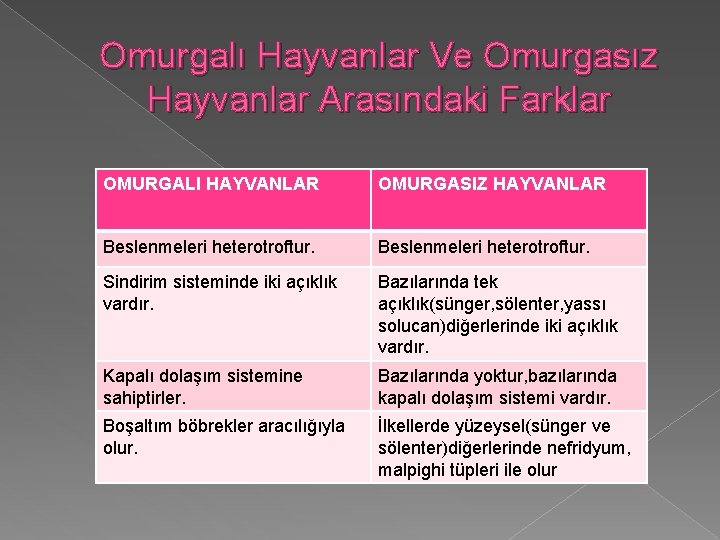 Omurgalı Hayvanlar Ve Omurgasız Hayvanlar Arasındaki Farklar

| OMURGALI HAYVANLAR | OMURGASIZ HAYVANLAR |
|---|---|
| Beslenmeleri heterotroftur. | Beslenmeleri heterotroftur. |
| Sindirim sisteminde iki açıklık vardır. | Bazılarında tek açıklık(sünger,sölenter,yassı solucan)diğerlerinde iki açıklık vardır. |
| Kapalı dolaşım sistemine sahiptirler. | Bazılarında yoktur,bazılarında kapalı dolaşım sistemi vardır. |
| Boşaltım böbrekler aracılığıyla olur. | İlkellerde yüzeysel(sünger ve sölenter)diğerlerinde nefridyum, malpighi tüpleri ile olur |